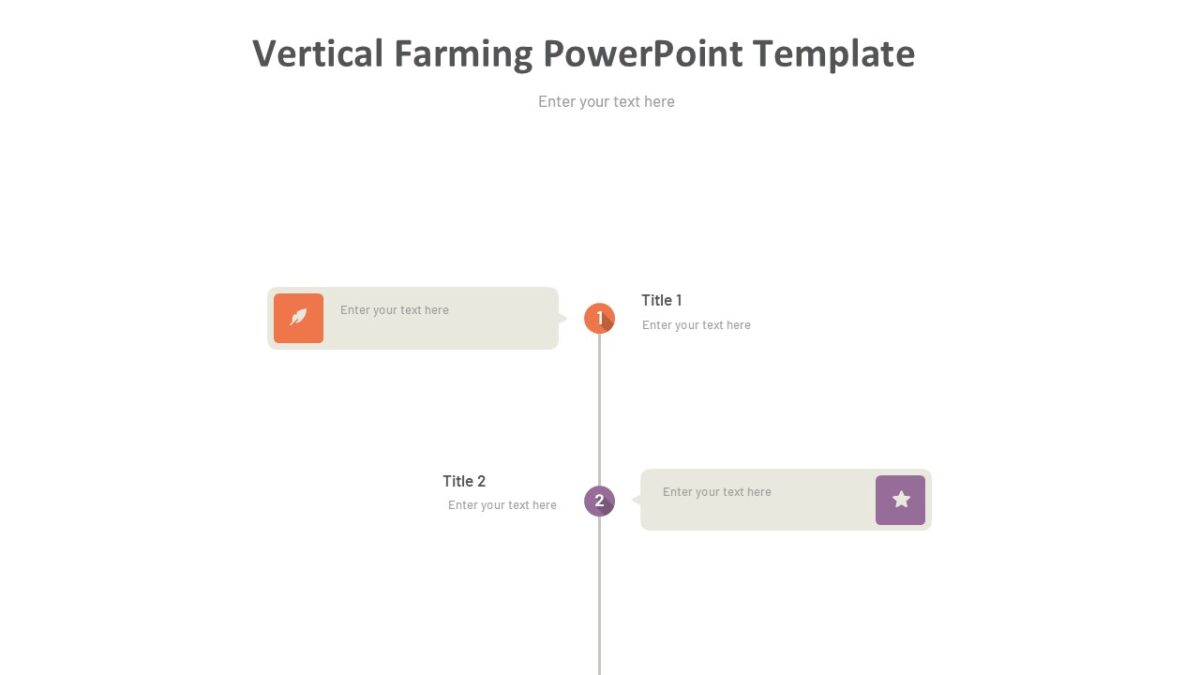 Vertical Farming PowerPoint Template

Enter your text here

Enter your text here

1

Title 1

Enter your text here

Title 2

Enter your text here

2

Enter your text here